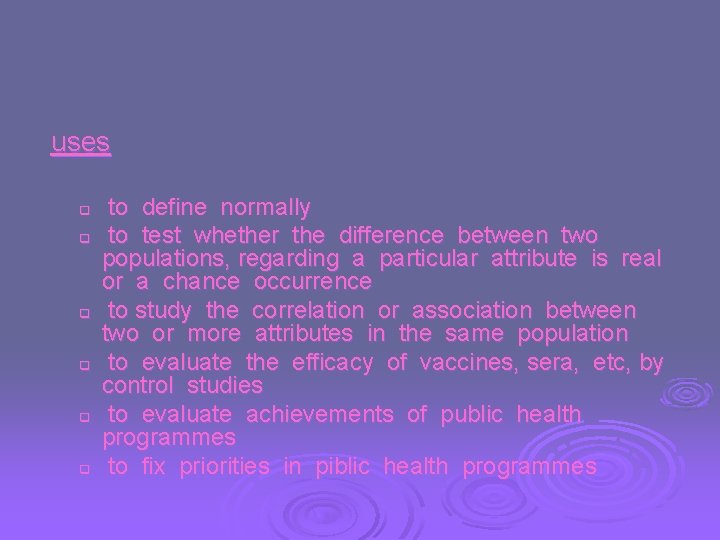 uses

- to define normally
- to test whether the difference between two populations, regarding a particular attribute is real or a chance occurrence
- to study the correlation or association between two or more attributes in the same population
- to evaluate the efficacy of vaccines, sera, etc, by control studies
- to evaluate achievements of public health programmes
- to fix priorities in piblic health programmes